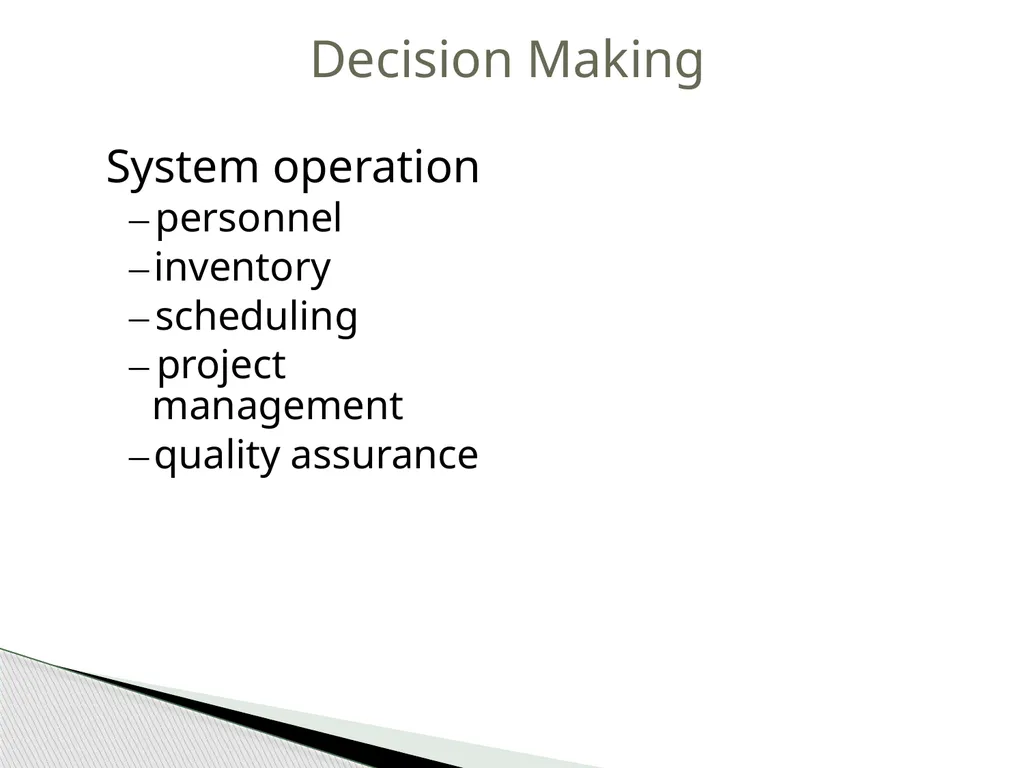 Decision Making

System operation
– personnel
– inventory
– scheduling
– project management
– quality assurance